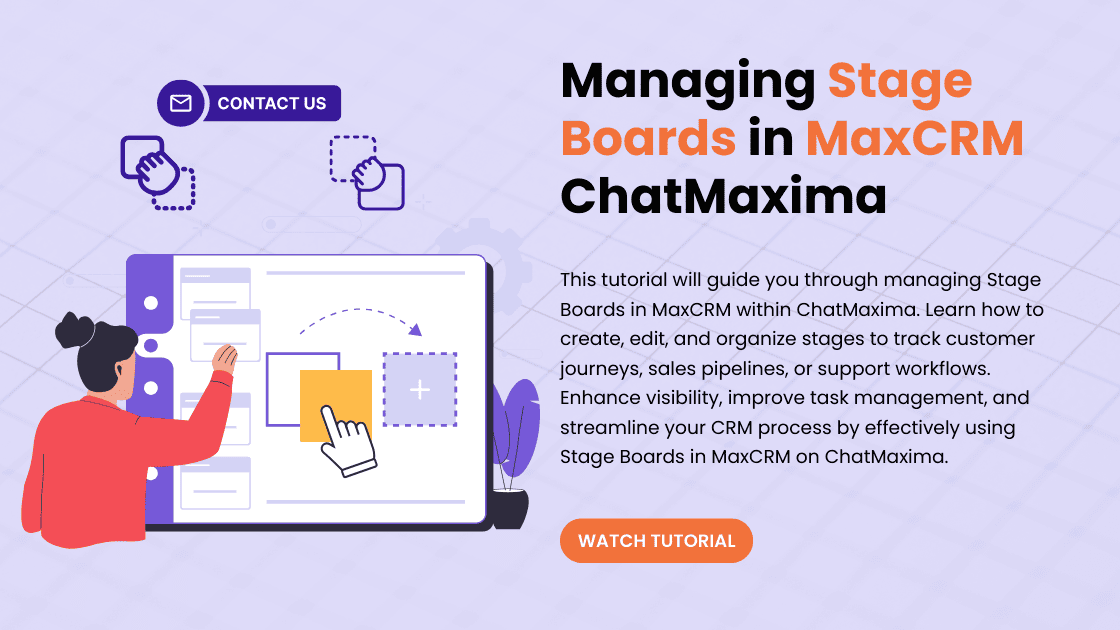 CONTACT US

Managing Stage Boards in MaxCRM ChatMaxima

This tutorial will guide you through managing Stage Boards in MaxCRM within ChatMaxima. Learn how to create, edit, and organize stages to track customer journeys, sales pipelines, or support workflows. Enhance visibility, improve task management, and streamline your CRM process by effectively using Stage Boards in MaxCRM on ChatMaxima.

WATCH TUTORIAL